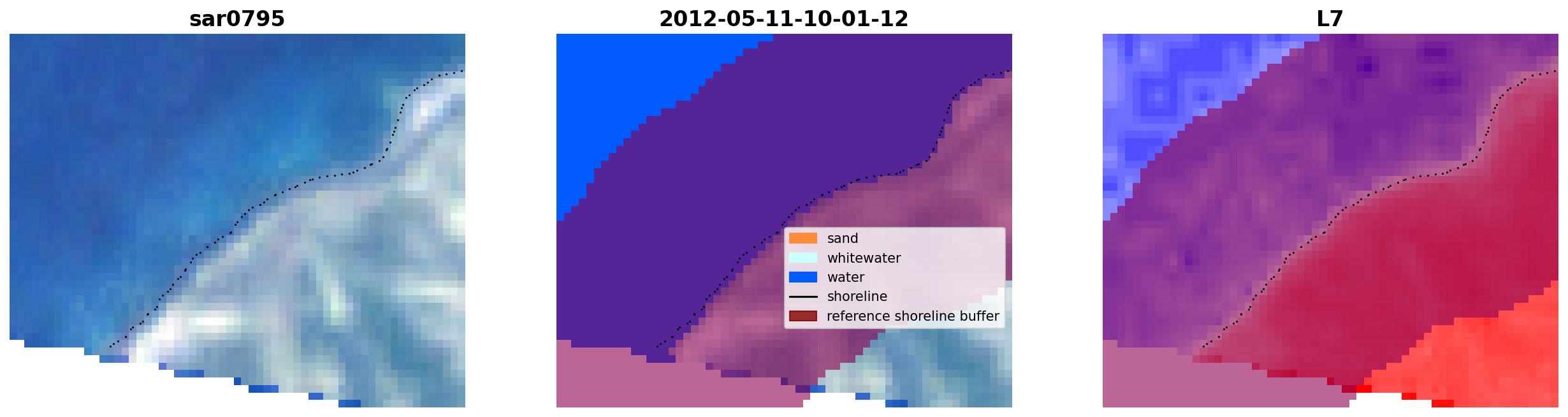 sar0795

2012-05-11-10-01-12

sand
whitewater
water
shoreline
reference shoreline buffer

L7